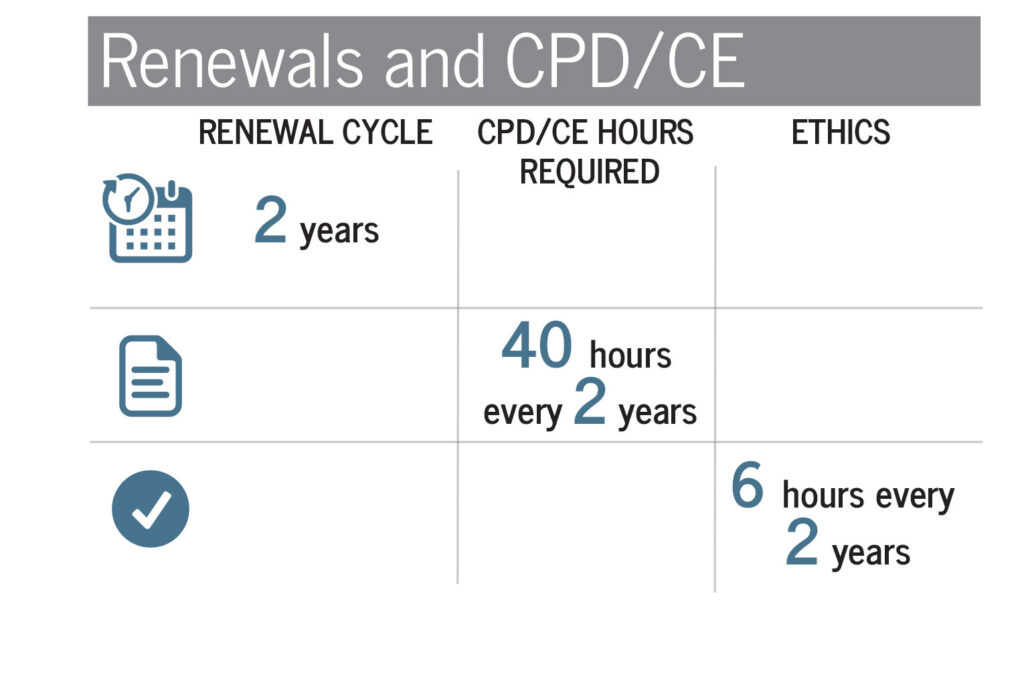 Renewals and CPD/CE

| RENEWAL CYCLE | CPD/CE HOURS REQUIRED | ETHICS |
|---|---|---|
| 2 years | | |
| | 40 hours every 2 years | |
| | | 6 hours every 2 years |